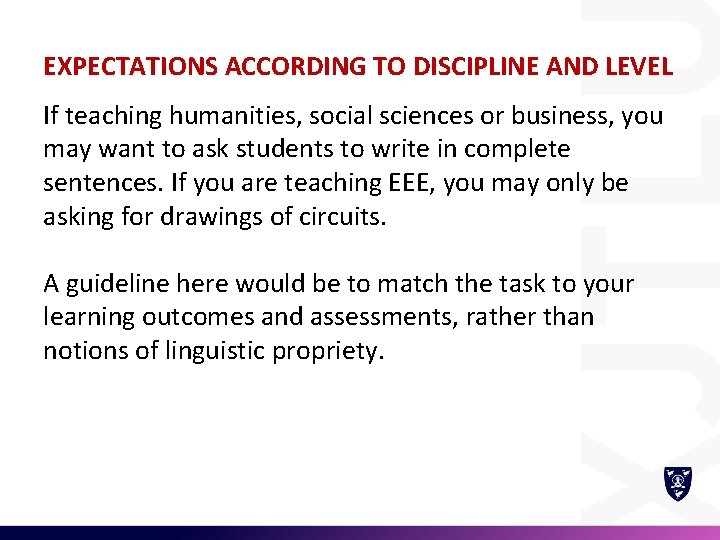 EXPECTATIONS ACCORDING TO DISCIPLINE AND LEVEL

If teaching humanities, social sciences or business, you may want to ask students to write in complete sentences. If you are teaching EEE, you may only be asking for drawings of circuits.

A guideline here would be to match the task to your learning outcomes and assessments, rather than notions of linguistic propriety.